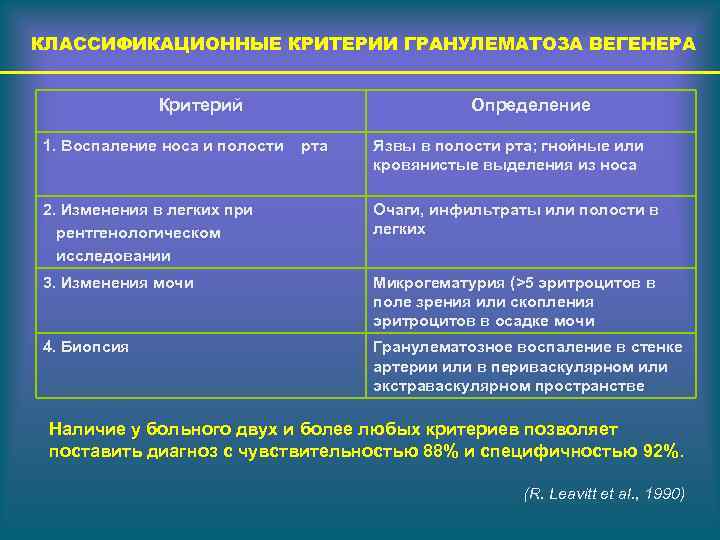 КЛАССИФИКАЦИОННЫЕ КРИТЕРИИ ГРАНУЛЕМАТОЗА ВЕГЕНЕРА

| Критерий | Определение |
|---|---|
| 1. Воспаление носа и полости рта | Язвы в полости рта; гнойные или кровянистые выделения из носа |
| 2. Изменения в легких при рентгенологическом исследовании | Очаги, инфильтраты или полости в легких |
| 3. Изменения мочи | Микрогематурия (>5 эритроцитов в поле зрения или скопления эритроцитов в осадке мочи |
| 4. Биопсия | Гранулематозное воспаление в стенке артерии или в периваскулярном или экстраваскулярном пространстве |

Наличие у больного двух и более любых критериев позволяет поставить диагноз с чувствительностью 88% и специфичностью 92%.

(R. Leavitt et al., 1990)